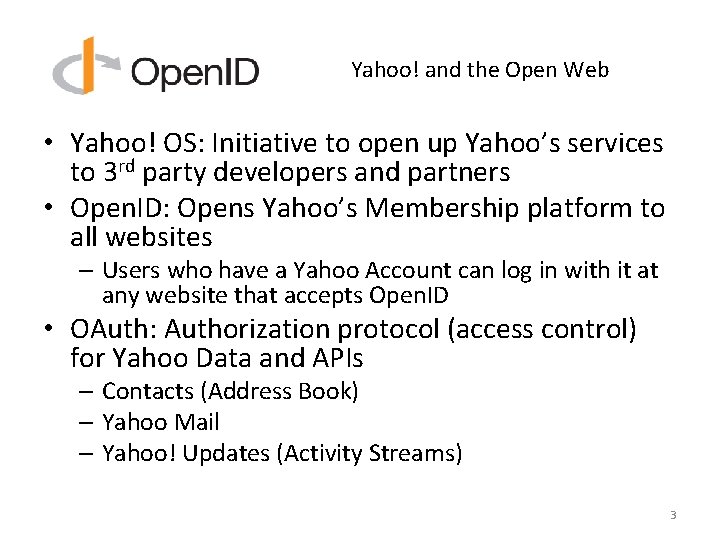 OpenID

Yahoo! and the Open Web

• Yahoo! OS: Initiative to open up Yahoo's services to 3$^{rd}$ party developers and partners
• OpenID: Opens Yahoo's Membership platform to all websites
– Users who have a Yahoo Account can log in with it at any website that accepts OpenID
• OAuth: Authorization protocol (access control) for Yahoo Data and APIs
– Contacts (Address Book)
– Yahoo Mail
– Yahoo! Updates (Activity Streams)

3